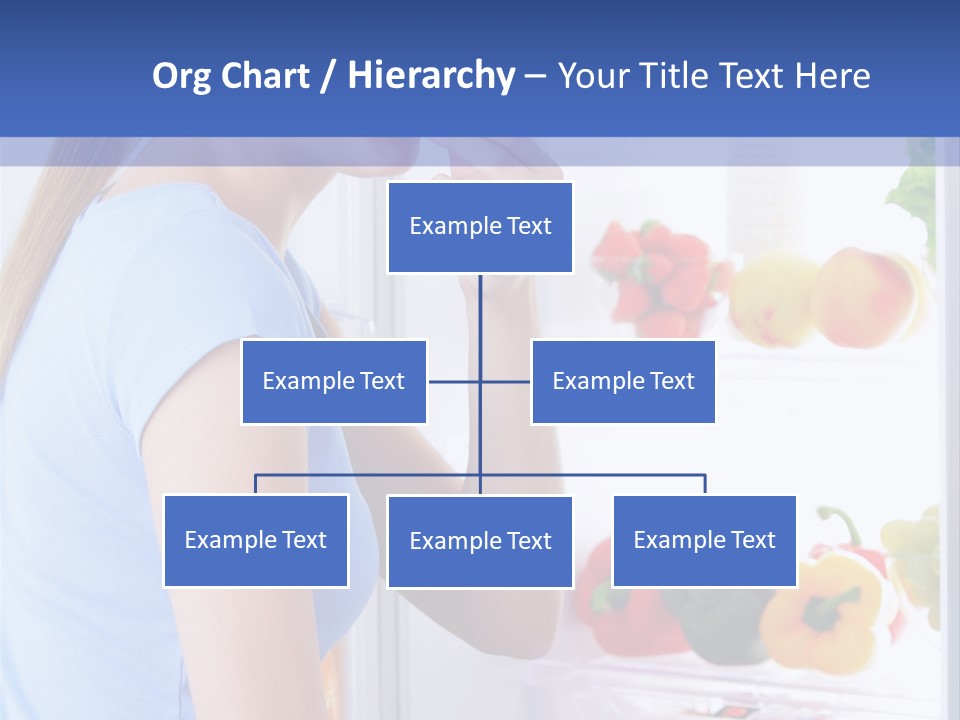 Org Chart / Hierarchy – Your Title Text Here

Example Text

Example Text

Example Text

Example Text

Example Text

Example Text